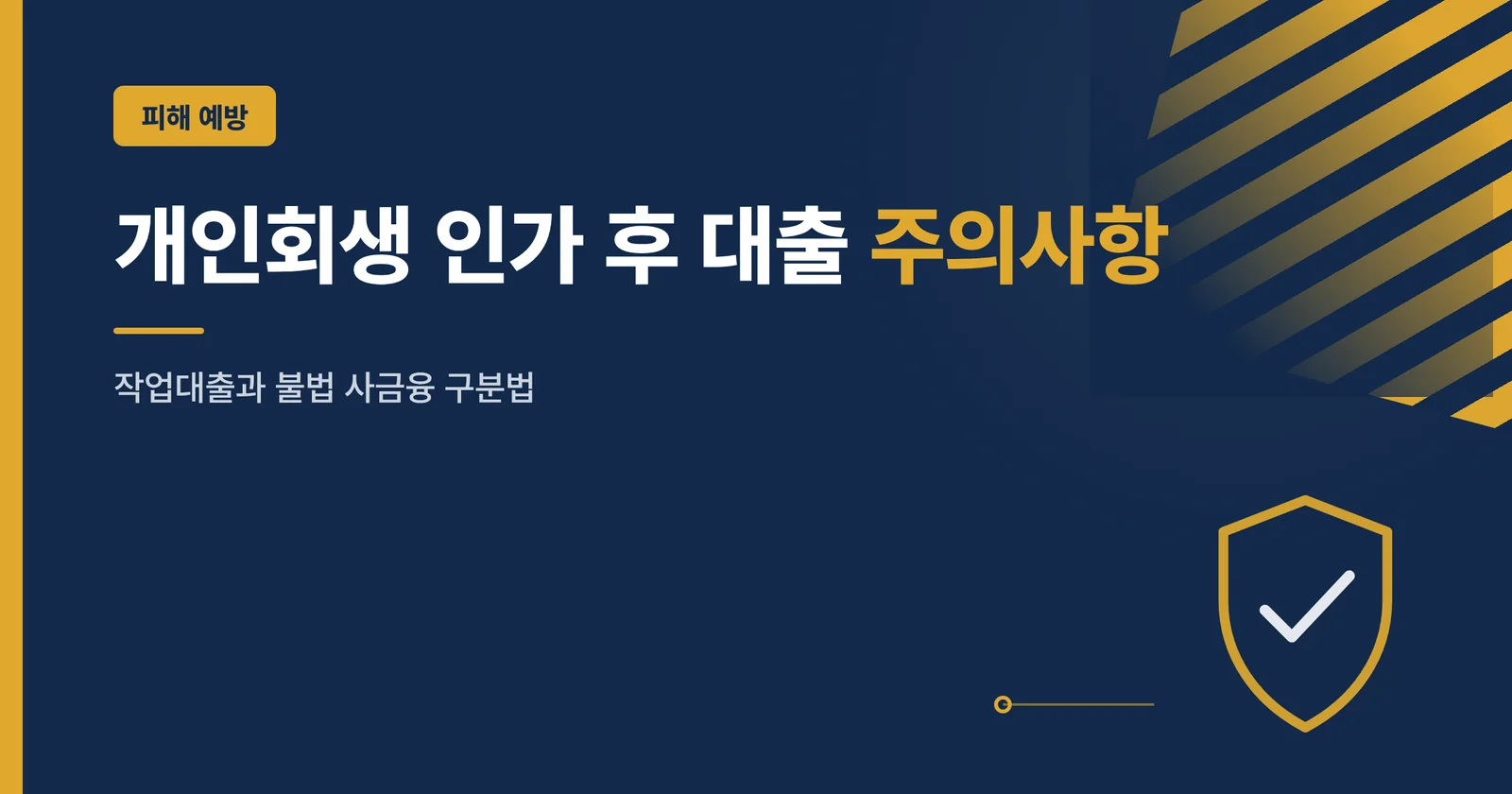 피해 예방

개인회생 인가 후 대출 주의사항

작업대출과 불법 사금융 구분법